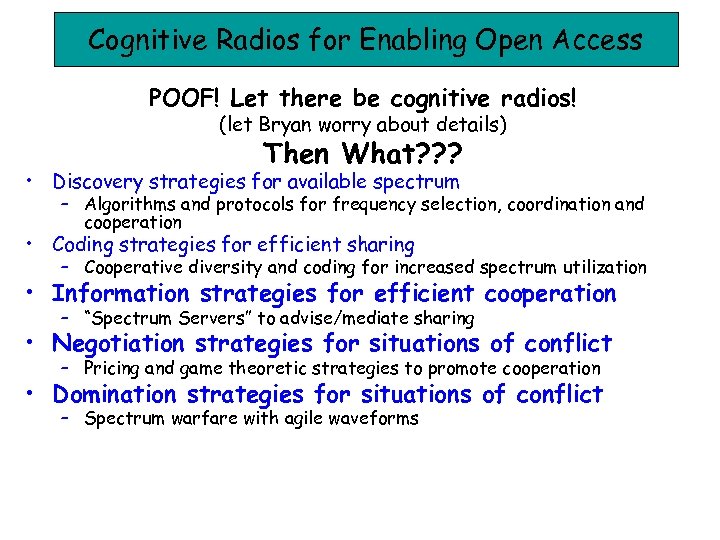 Cognitive Radios for Enabling Open Access

POOF! Let there be cognitive radios!
(let Bryan worry about details)
Then What???

• Discovery strategies for available spectrum
– Algorithms and protocols for frequency selection, coordination and cooperation
• Coding strategies for efficient sharing
– Cooperative diversity and coding for increased spectrum utilization
• Information strategies for efficient cooperation
– "Spectrum Servers" to advise/mediate sharing
• Negotiation strategies for situations of conflict
– Pricing and game theoretic strategies to promote cooperation
• Domination strategies for situations of conflict
– Spectrum warfare with agile waveforms